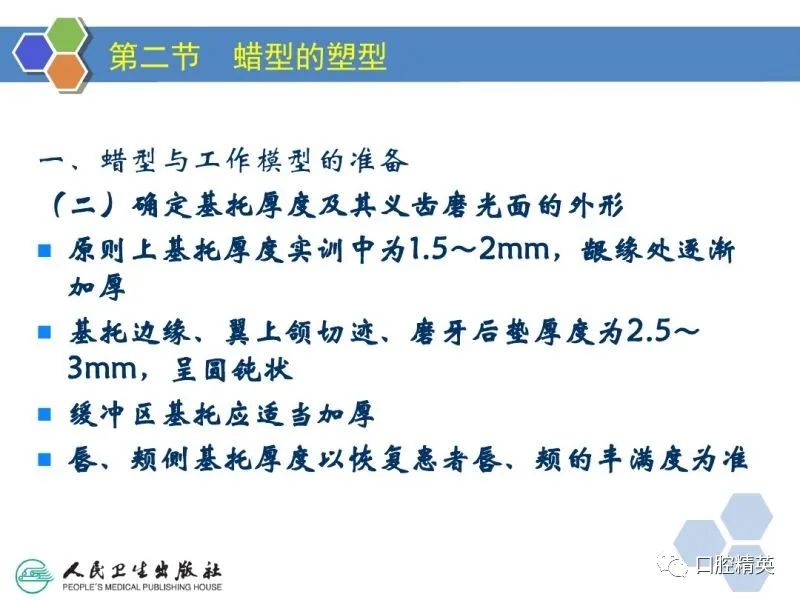 第二节　蜡型的塑型

一、蜡型与工作模型的准备

（二）确定基托厚度及其义齿磨光面的外形

■ 原则上基托厚度实训中为1.5～2mm，龈缘处逐渐加厚

■ 基托边缘、翼上颌切迹、磨牙后垫厚度为2.5～3mm，呈圆钝状

■ 缓冲区基托应适当加厚

■ 唇、颊侧基托厚度以恢复患者唇、颊的丰满度为准

人民卫生出版社
PEOPLE'S MEDICAL PUBLISHING HOUSE

口腔精英